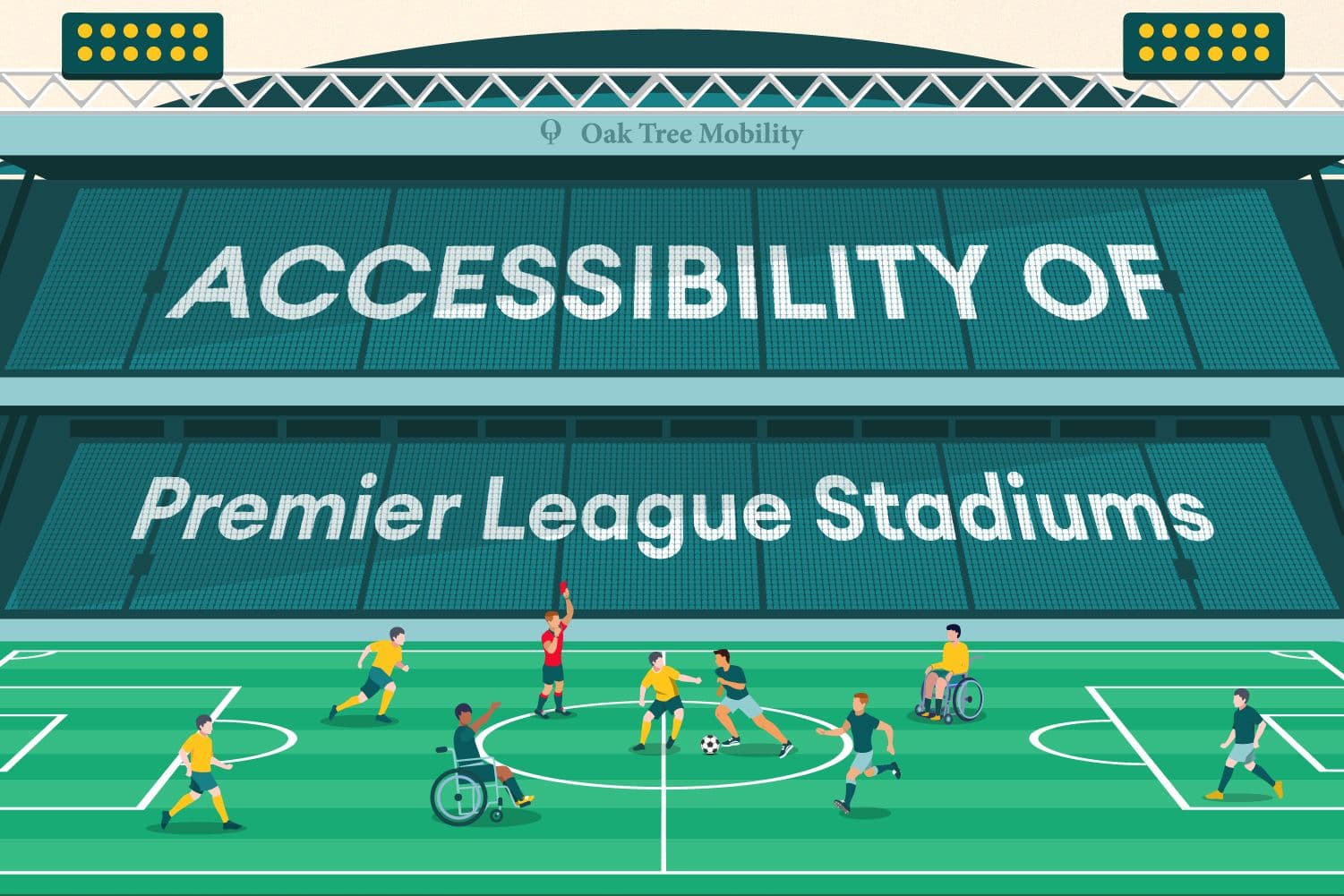 Oak Tree Mobility

ACCESSIBILITY OF

Premier League Stadiums